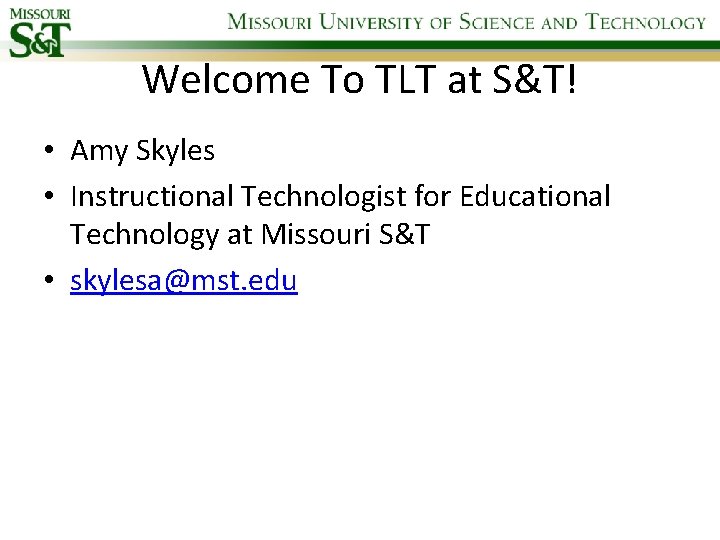 MISSOURI S&T

MISSOURI UNIVERSITY OF SCIENCE AND TECHNOLOGY

Welcome To TLT at S&T!

• Amy Skyles
• Instructional Technologist for Educational Technology at Missouri S&T
• skylesa@mst.edu